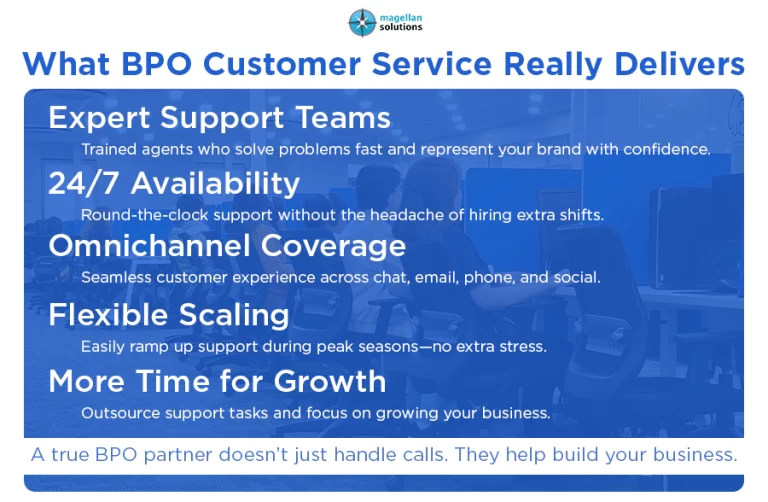 magellan solutions

What BPO Customer Service Really Delivers

Expert Support Teams

Trained agents who solve problems fast and represent your brand with confidence.

24/7 Availability

Round-the-clock support without the headache of hiring extra shifts.

Omnichannel Coverage

Seamless customer experience across chat, email, phone, and social.

Flexible Scaling

Easily ramp up support during peak seasons—no extra stress.

More Time for Growth

Outsource support tasks and focus on growing your business.

A true BPO partner doesn't just handle calls. They help build your business.